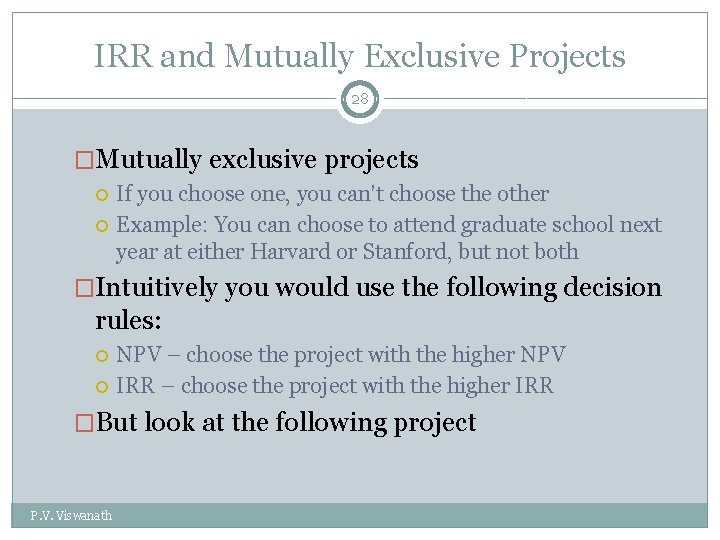 IRR and Mutually Exclusive Projects

28

Mutually exclusive projects

If you choose one, you can't choose the other

Example: You can choose to attend graduate school next year at either Harvard or Stanford, but not both

Intuitively you would use the following decision rules:

NPV – choose the project with the higher NPV

IRR – choose the project with the higher IRR

But look at the following project

P.V. Viswanath